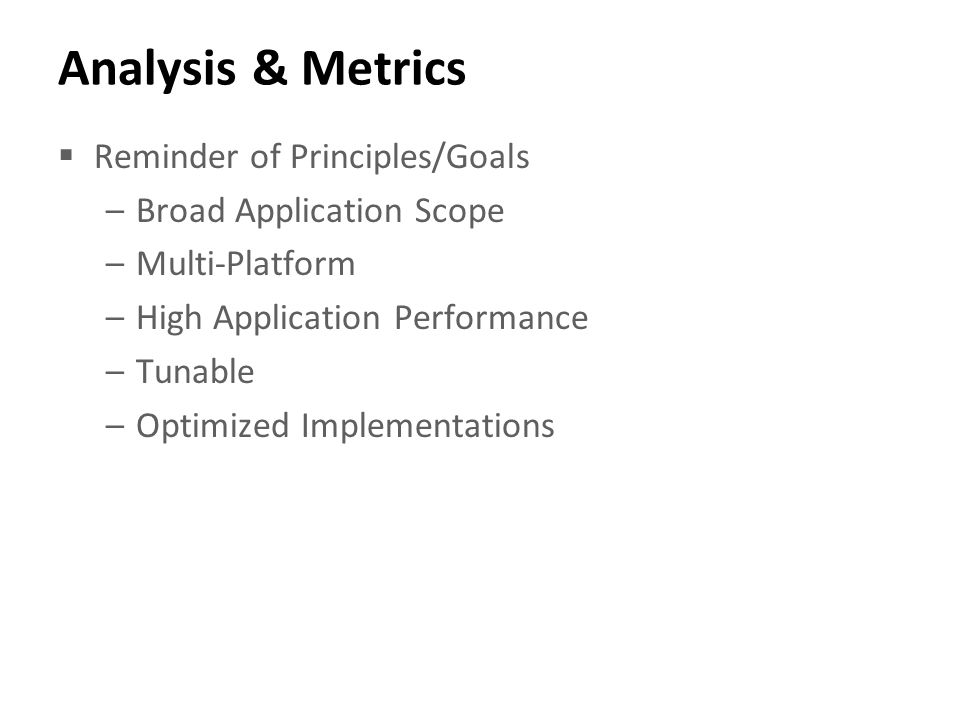 Analysis & Metrics

▪ Reminder of Principles/Goals
– Broad Application Scope
– Multi-Platform
– High Application Performance
– Tunable
– Optimized Implementations